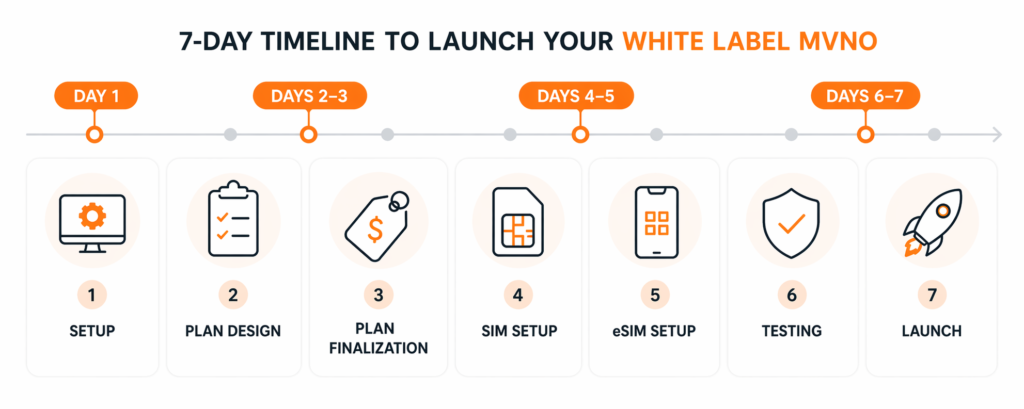 7-DAY TIMELINE TO LAUNCH YOUR WHITE LABEL MVNO

DAY 1

DAYS 2–3

DAYS 4–5

DAYS 6–7

1
SETUP

2
PLAN DESIGN

3
PLAN FINALIZATION

4
SIM SETUP

5
eSIM SETUP

6
TESTING

7
LAUNCH